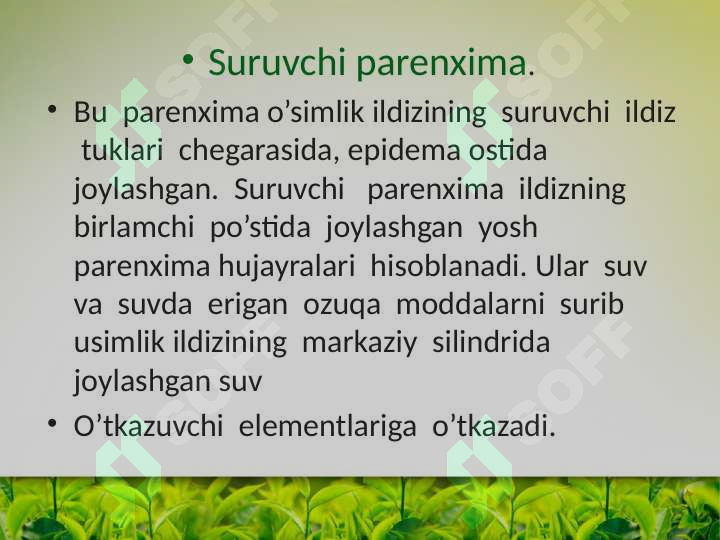 • Suruvchi parenxima.

• Bu parenxima o’simlik ildizining suruvchi ildiz tuklari chegarasida, epidema ostida joylashgan. Suruvchi parenxima ildizning birlamchi po’stida joylashgan yosh parenxima hujayralari hisoblanadi. Ular suv va suvda erigan ozuqa moddalarni surib usimlik ildizining markaziy silindrida joylashgan suv

• O’tkazuvchi elementlariga o’tkazadi.

SOFF SOFF SOFF SOFF